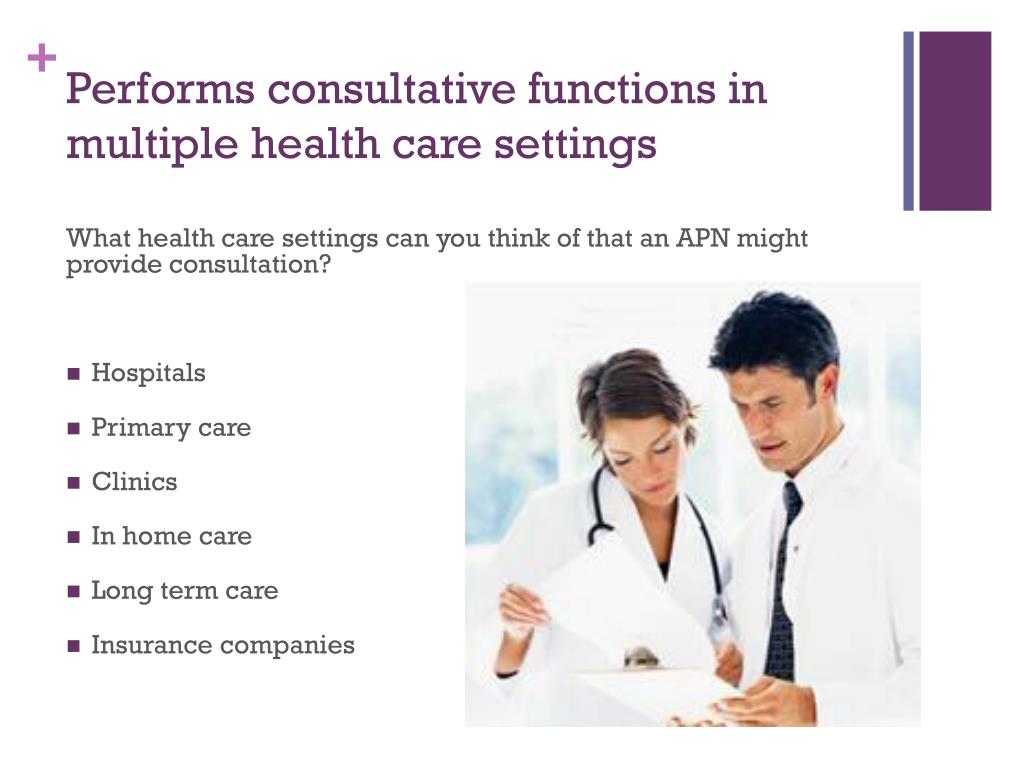 +
Performs consultative functions in multiple health care settings

What health care settings can you think of that an APN might provide consultation?

- Hospitals
- Primary care
- Clinics
- In home care
- Long term care
- Insurance companies